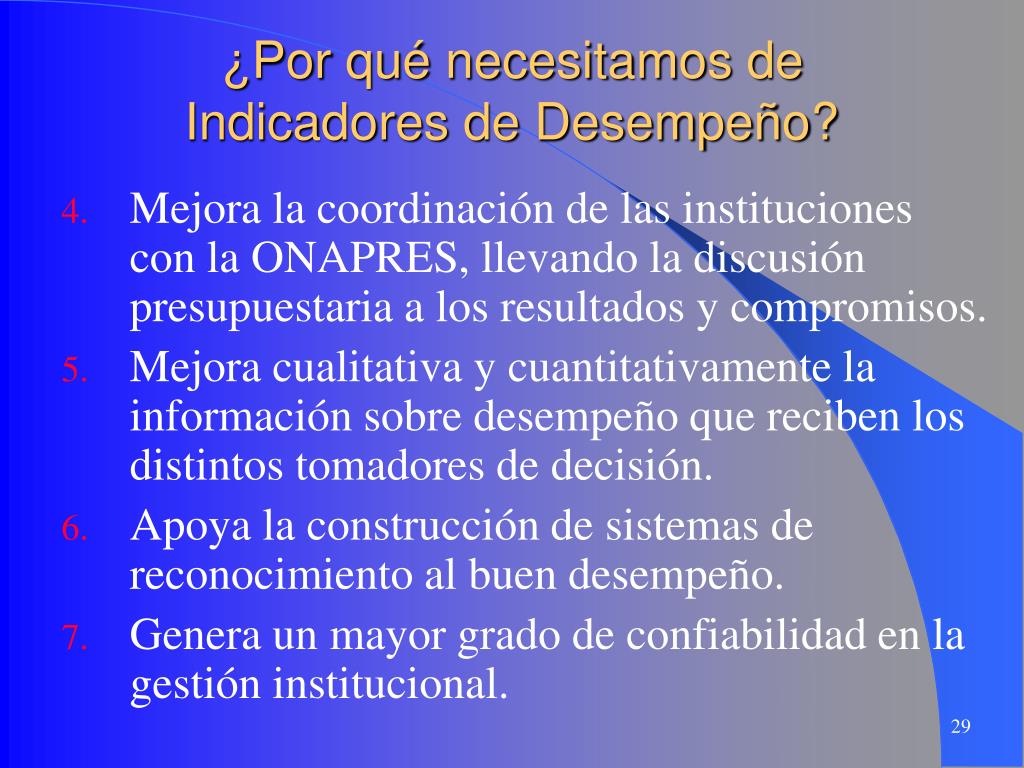 ¿Por qué necesitamos de Indicadores de Desempeño?

4. Mejora la coordinación de las instituciones con la ONAPRES, llevando la discusión presupuestaria a los resultados y compromisos.
5. Mejora cualitativa y cuantitativamente la información sobre desempeño que reciben los distintos tomadores de decisión.
6. Apoya la construcción de sistemas de reconocimiento al buen desempeño.
7. Genera un mayor grado de confiabilidad en la gestión institucional.

29